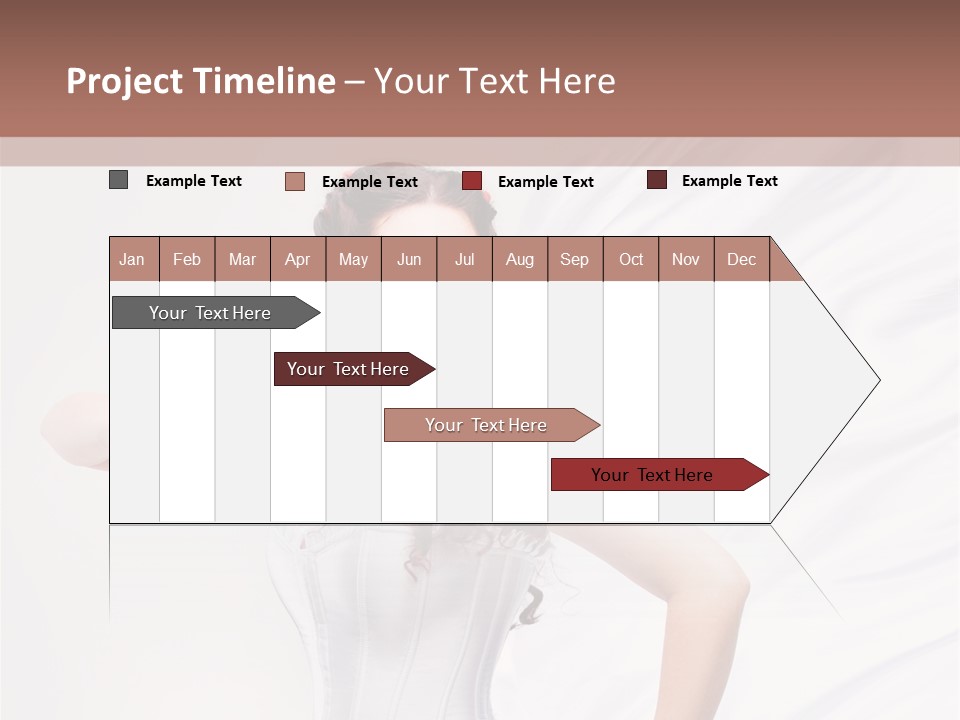 Project Timeline – Your Text Here

Example Text
Example Text
Example Text
Example Text

| Jan | Feb | Mar | Apr | May | Jun | Jul | Aug | Sep | Oct | Nov | Dec |
|---|---|---|---|---|---|---|---|---|---|---|---|

Your Text Here
Your Text Here
Your Text Here
Your Text Here